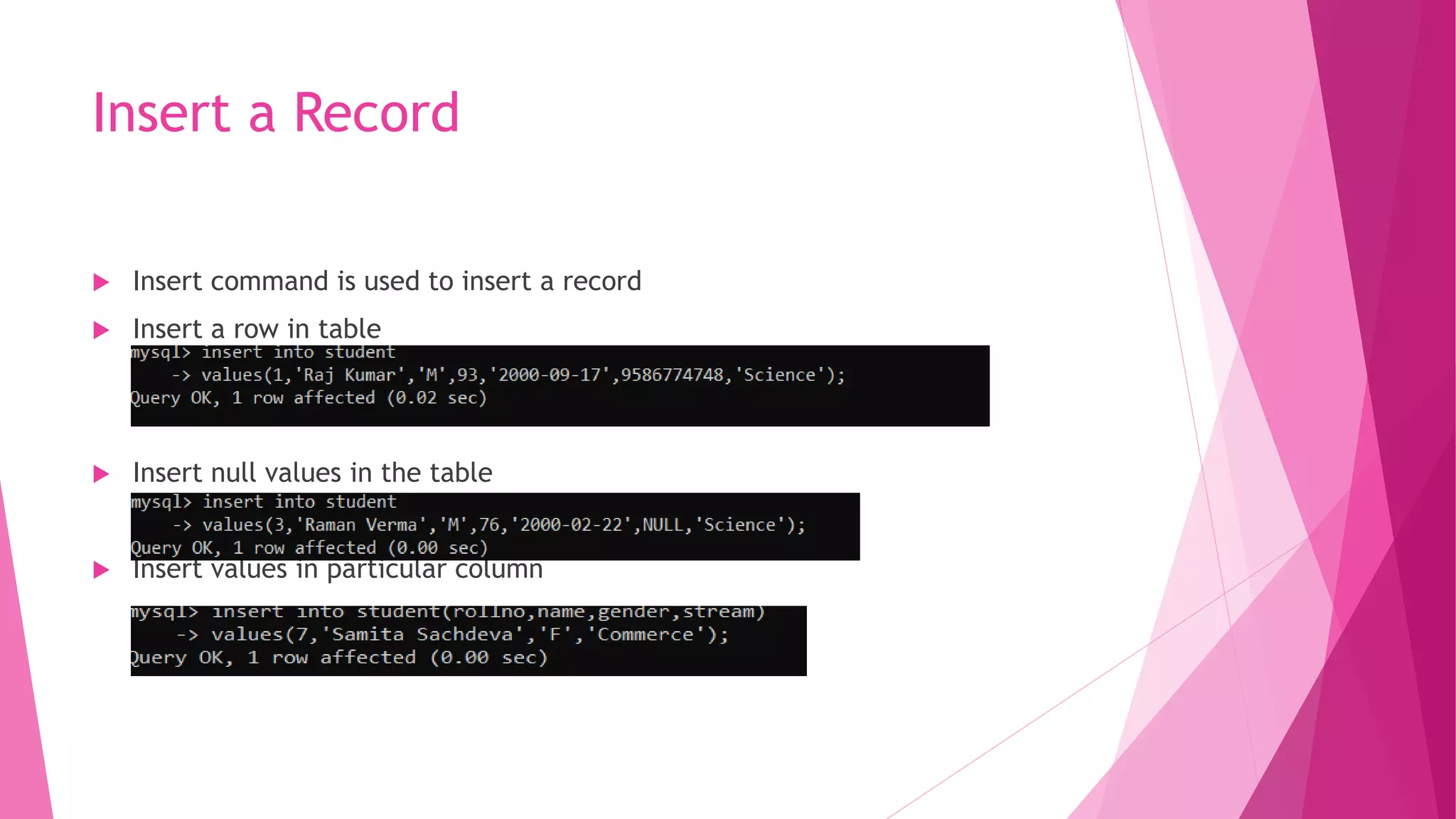 Insert a Record

Insert command is used to insert a record

Insert a row in table

mysql> insert into student
    -> values(1,'Raj Kumar','M',93,'2000-09-17',9586774748,'Science');
Query OK, 1 row affected (0.02 sec)

Insert null values in the table

mysql> insert into student
    -> values(3,'Raman Verma','M',76,'2000-02-22',NULL,'Science');
Query OK, 1 row affected (0.00 sec)

Insert values in particular column

mysql> insert into student(rollno,name,gender,stream)
    -> values(7,'Samita Sachdeva','F','Commerce');
Query OK, 1 row affected (0.00 sec)